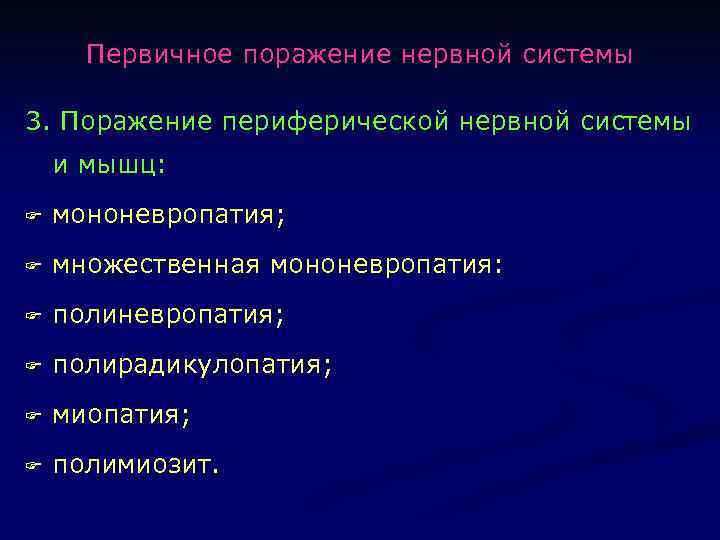 Первичное поражение нервной системы

3. Поражение периферической нервной системы и мышц:

☞ мононевропатия;

☞ множественная мононевропатия:

☞ полиневропатия;

☞ полирадикулопатия;

☞ миопатия;

☞ полимиозит.